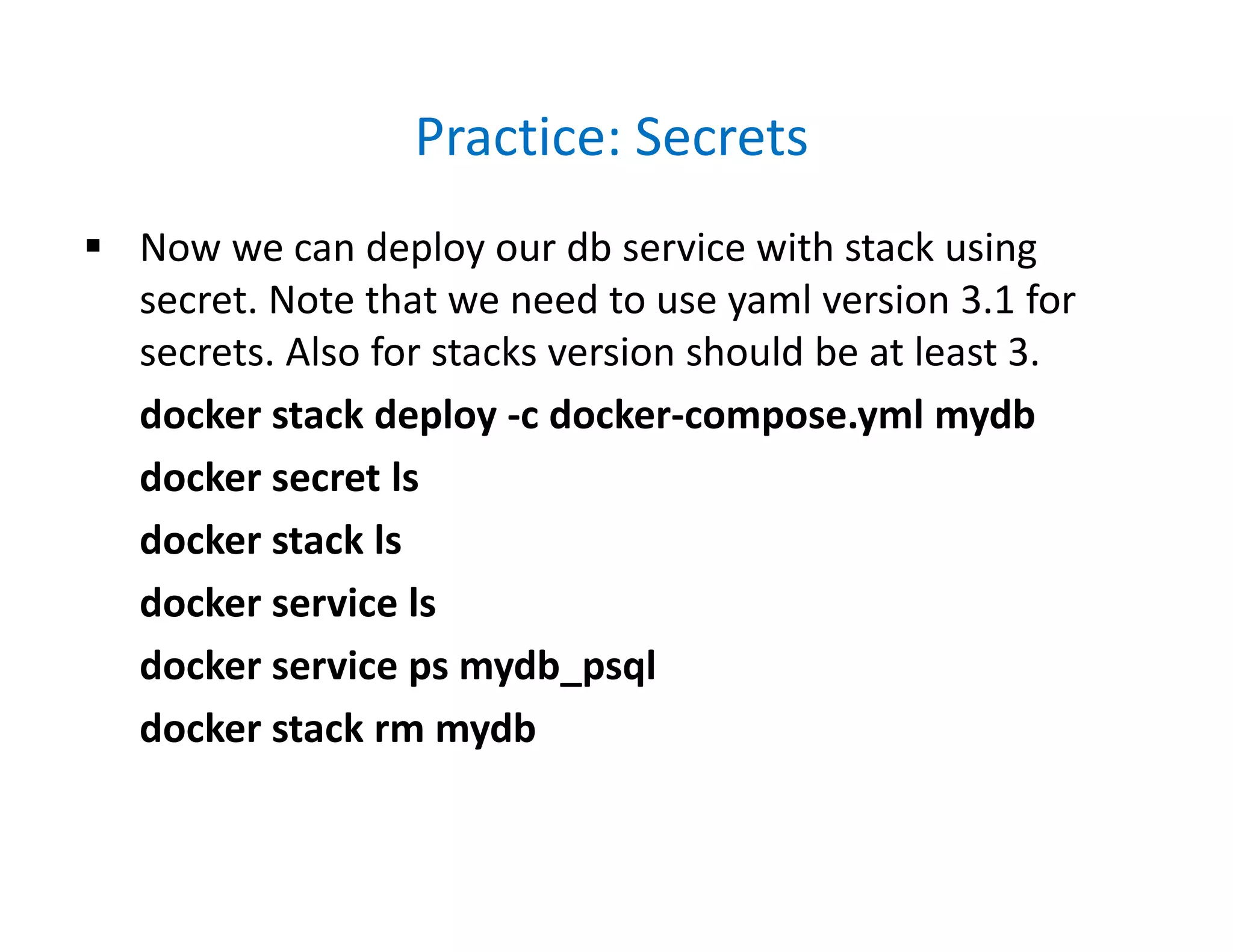 Practice: Secrets

▪ Now we can deploy our db service with stack using secret. Note that we need to use yaml version 3.1 for secrets. Also for stacks version should be at least 3.

docker stack deploy -c docker-compose.yml mydb

docker secret ls

docker stack ls

docker service ls

docker service ps mydb_psql

docker stack rm mydb